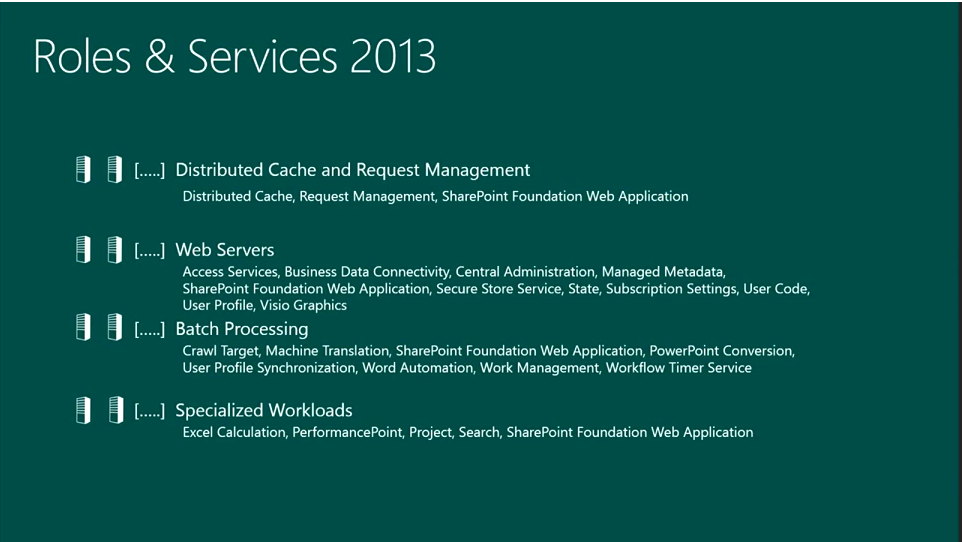 Roles & Services 2013

[.....] Distributed Cache and Request Management
Distributed Cache, Request Management, SharePoint Foundation Web Application

[.....] Web Servers
Access Services, Business Data Connectivity, Central Administration, Managed Metadata, SharePoint Foundation Web Application, Secure Store Service, State, Subscription Settings, User Code, User Profile, Visio Graphics

[.....] Batch Processing
Crawl Target, Machine Translation, SharePoint Foundation Web Application, PowerPoint Conversion, User Profile Synchronization, Word Automation, Work Management, Workflow Timer Service

[.....] Specialized Workloads
Excel Calculation, PerformancePoint, Project, Search, SharePoint Foundation Web Application